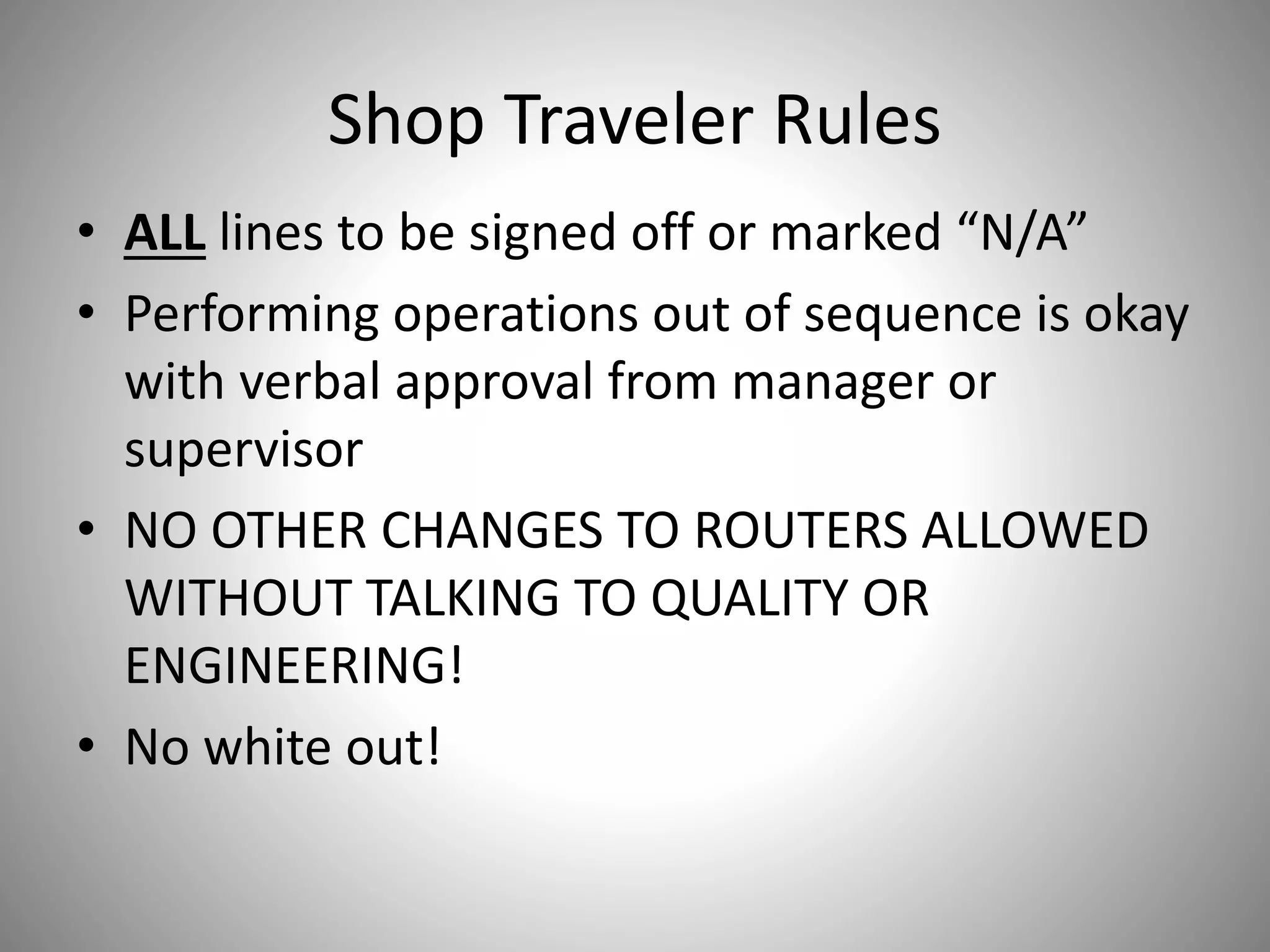 Shop Traveler Rules

• ALL lines to be signed off or marked “N/A”
• Performing operations out of sequence is okay with verbal approval from manager or supervisor
• NO OTHER CHANGES TO ROUTERS ALLOWED WITHOUT TALKING TO QUALITY OR ENGINEERING!
• No white out!